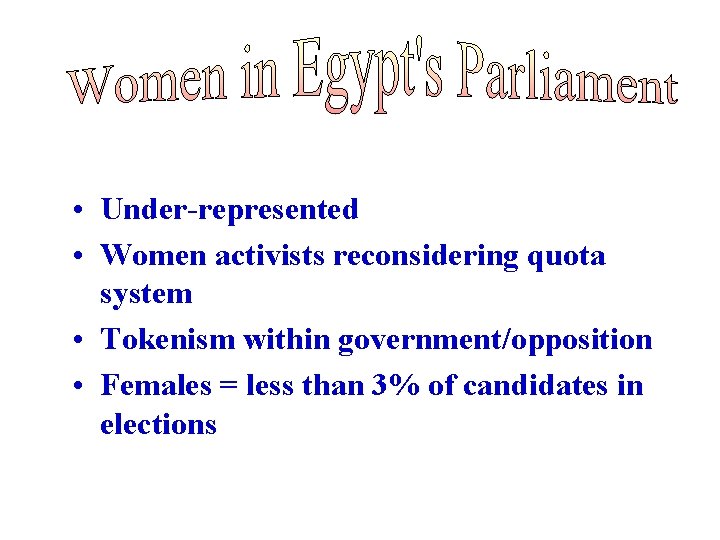 Women in Egypt's Parliament

• Under-represented
• Women activists reconsidering quota system
• Tokenism within government/opposition
• Females = less than 3% of candidates in elections